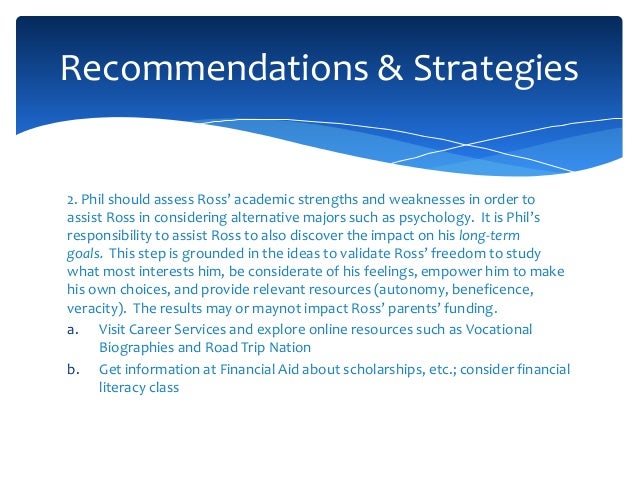 Recommendations & Strategies

2. Phil should assess Ross' academic strengths and weaknesses in order to assist Ross in considering alternative majors such as psychology. It is Phil's responsibility to assist Ross to also discover the impact on his long-term goals. This step is grounded in the ideas to validate Ross' freedom to study what most interests him, be considerate of his feelings, empower him to make his own choices, and provide relevant resources (autonomy, beneficence, veracity). The results may or maynot impact Ross' parents' funding.

a. Visit Career Services and explore online resources such as Vocational Biographies and Road Trip Nation

b. Get information at Financial Aid about scholarships, etc.; consider financial literacy class